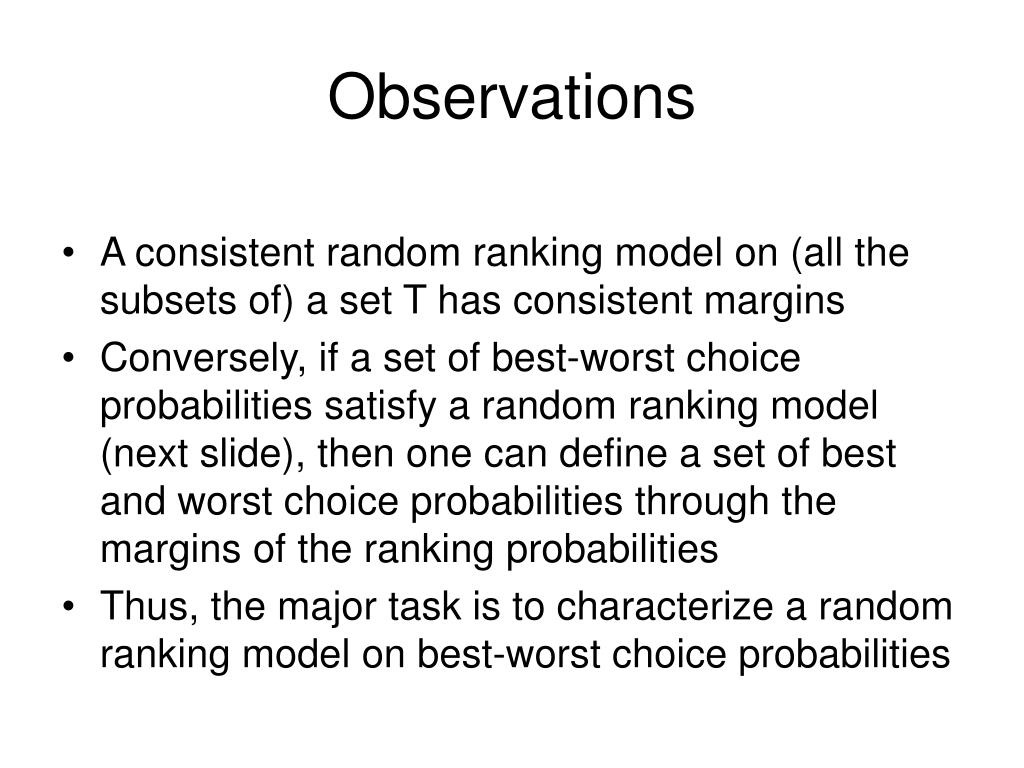 Observations

• A consistent random ranking model on (all the subsets of) a set T has consistent margins
• Conversely, if a set of best-worst choice probabilities satisfy a random ranking model (next slide), then one can define a set of best and worst choice probabilities through the margins of the ranking probabilities
• Thus, the major task is to characterize a random ranking model on best-worst choice probabilities